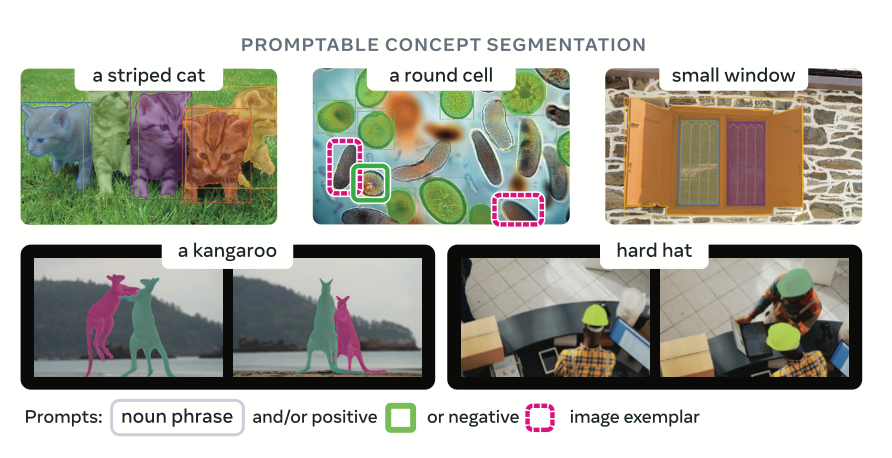 PROMPTABLE CONCEPT SEGMENTATION

a striped cat

a round cell

small window

a kangaroo

hard hat

Prompts: noun phrase and/or positive or negative image exemplar